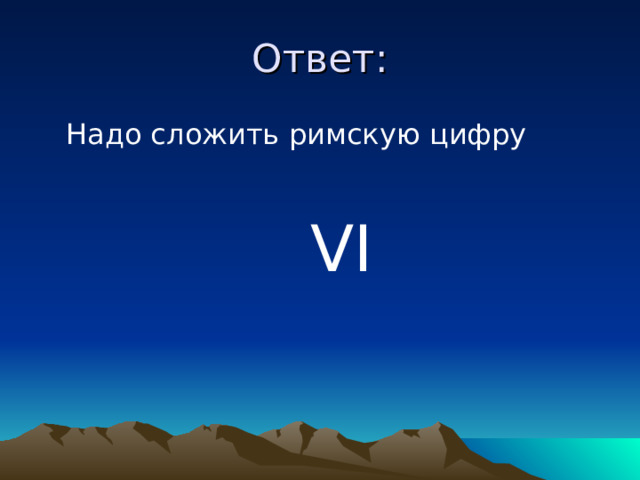 Ответ:

Надо сложить римскую цифру

VI